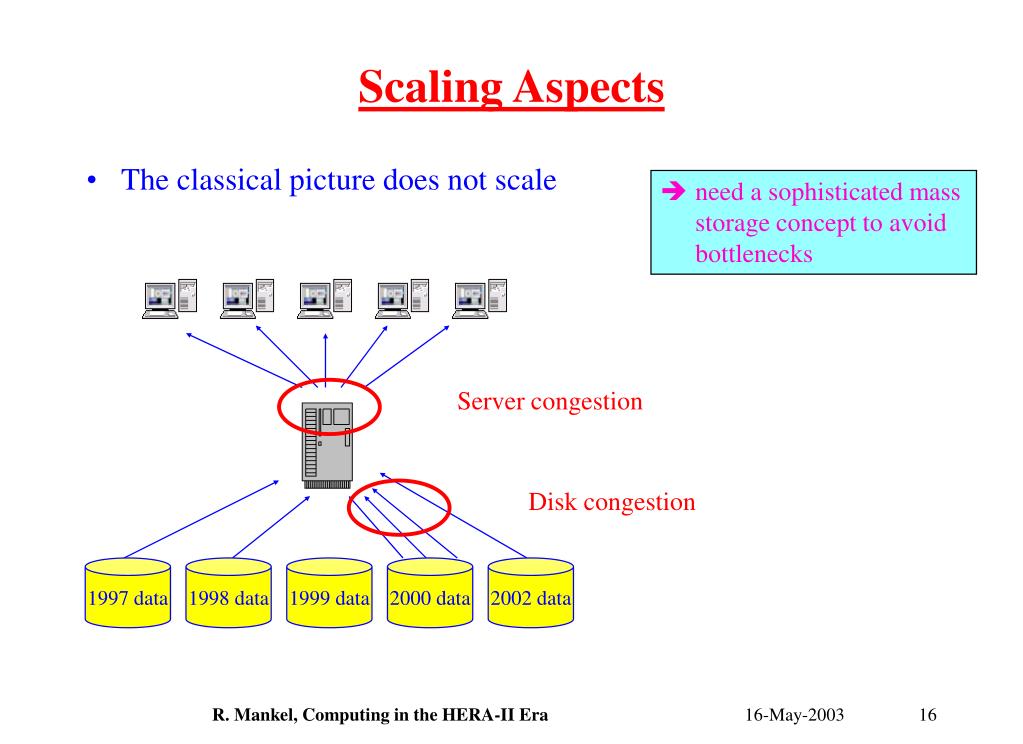 Scaling Aspects

• The classical picture does not scale

➔ need a sophisticated mass storage concept to avoid bottlenecks

Server congestion

Disk congestion

1997 data 1998 data 1999 data 2000 data 2002 data

R. Mankel, Computing in the HERA-II Era 16-May-2003 16